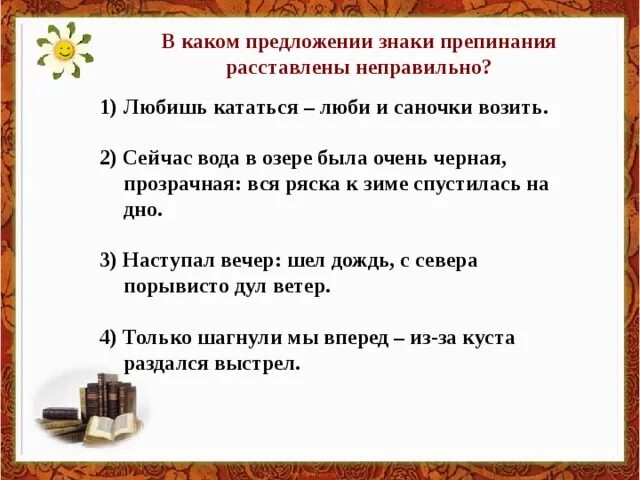 В каком предложении знаки препинания расставлены неправильно?

1) Любишь кататься – люби и саночки возить.

2) Сейчас вода в озере была очень черная, прозрачная: вся ряска к зиме спустилась на дно.

3) Наступал вечер: шел дождь, с севера порывисто дул ветер.

4) Только шагнули мы вперед – из-за куста раздался выстрел.